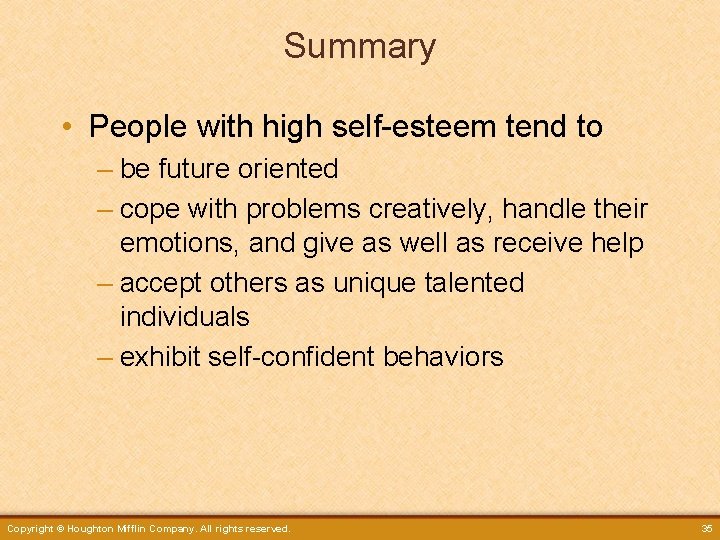 Summary

• People with high self-esteem tend to
– be future oriented
– cope with problems creatively, handle their emotions, and give as well as receive help
– accept others as unique talented individuals
– exhibit self-confident behaviors

Copyright © Houghton Mifflin Company. All rights reserved.

35